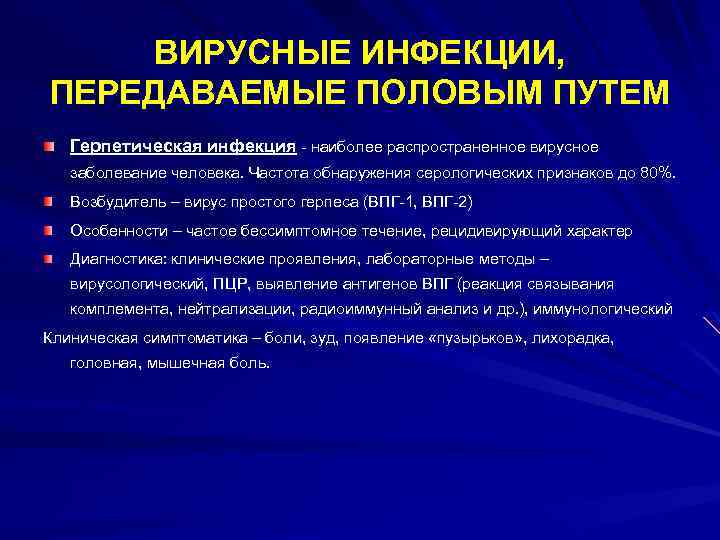 ВИРУСНЫЕ ИНФЕКЦИИ, ПЕРЕДАВАЕМЫЕ ПОЛОВЫМ ПУТЕМ

Герпетическая инфекция - наиболее распространенное вирусное заболевание человека. Частота обнаружения серологических признаков до 80%.

Возбудитель – вирус простого герпеса (ВПГ-1, ВПГ-2)

Особенности – частое бессимптомное течение, рецидивирующий характер

Диагностика: клинические проявления, лабораторные методы – вирусологический, ПЦР, выявление антигенов ВПГ (реакция связывания комплемента, нейтрализации, радиоиммунный анализ и др.), иммунологический

Клиническая симптоматика – боли, зуд, появление «пузырьков», лихорадка, головная, мышечная боль.